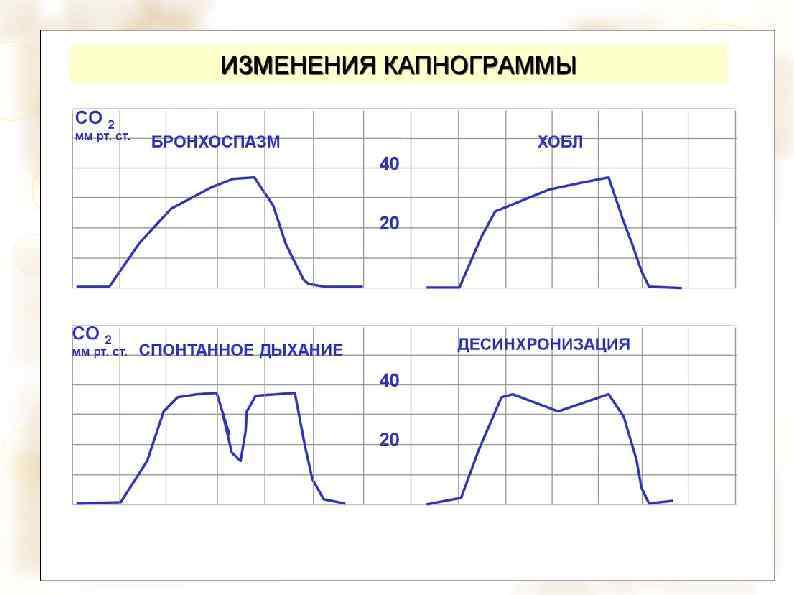 ИЗМЕНЕНИЯ КАПНОГРАММЫ

$CO_2$
мм рт. ст.

БРОНХОСПАЗМ

40

20

ХОБЛ

$CO_2$
мм рт. ст.

СПОНТАННОЕ ДЫХАНИЕ

40

20

ДЕСИНХРОНИЗАЦИЯ